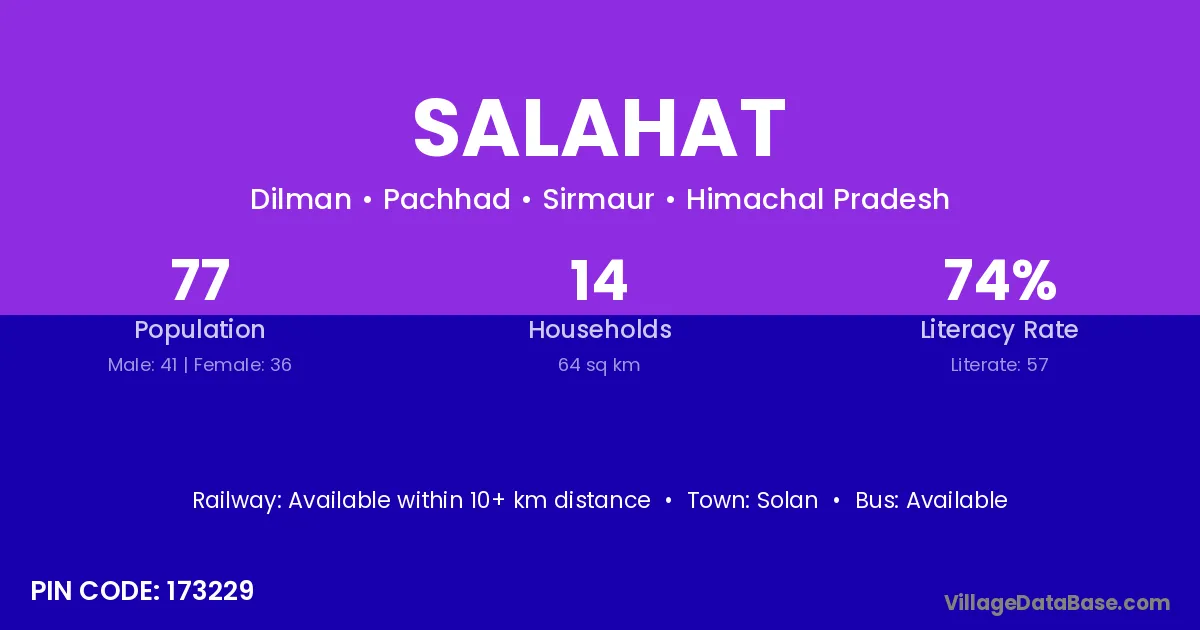 SALAHAT

Dilman • Pachhad • Sirmaur • Himachal Pradesh

77
Population
Male: 41 | Female: 36

14
Households
64 sq km

74%
Literacy Rate
Literate: 57

Railway: Available within 10+ km distance • Town: Solan • Bus: Available

PIN CODE: 173229

VillageDataBase.com